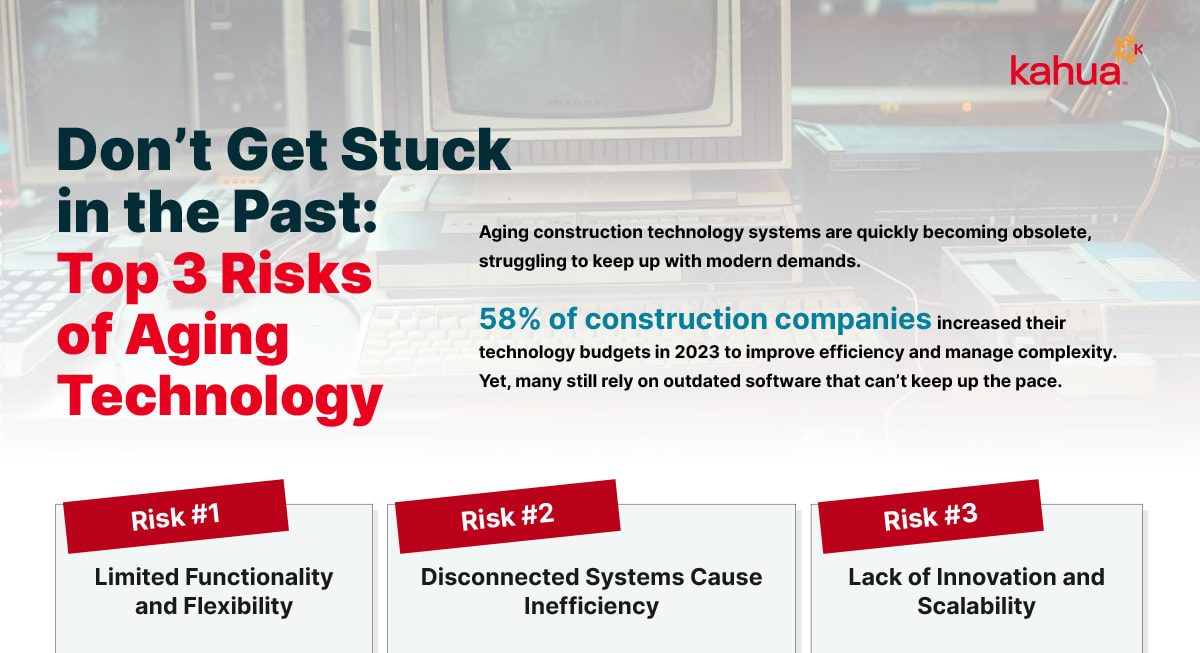 kahua

Don't Get Stuck in the Past: Top 3 Risks of Aging Technology

Aging construction technology systems are quickly becoming obsolete, struggling to keep up with modern demands.

58% of construction companies increased their technology budgets in 2023 to improve efficiency and manage complexity. Yet, many still rely on outdated software that can't keep up the pace.

Risk #1

Limited Functionality and Flexibility

Risk #2

Disconnected Systems Cause Inefficiency

Risk #3

Lack of Innovation and Scalability